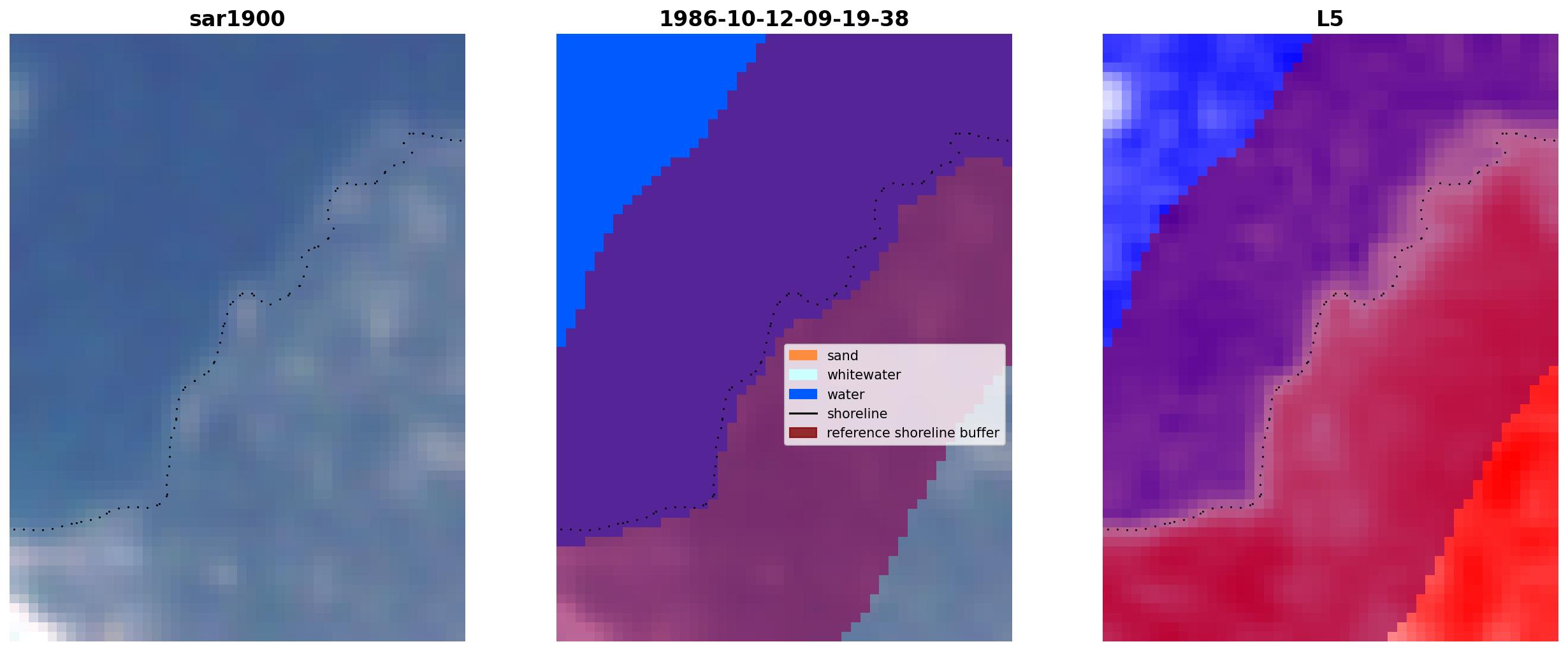 sar1900

1986-10-12-09-19-38

sand
whitewater
water
shoreline
reference shoreline buffer

L5